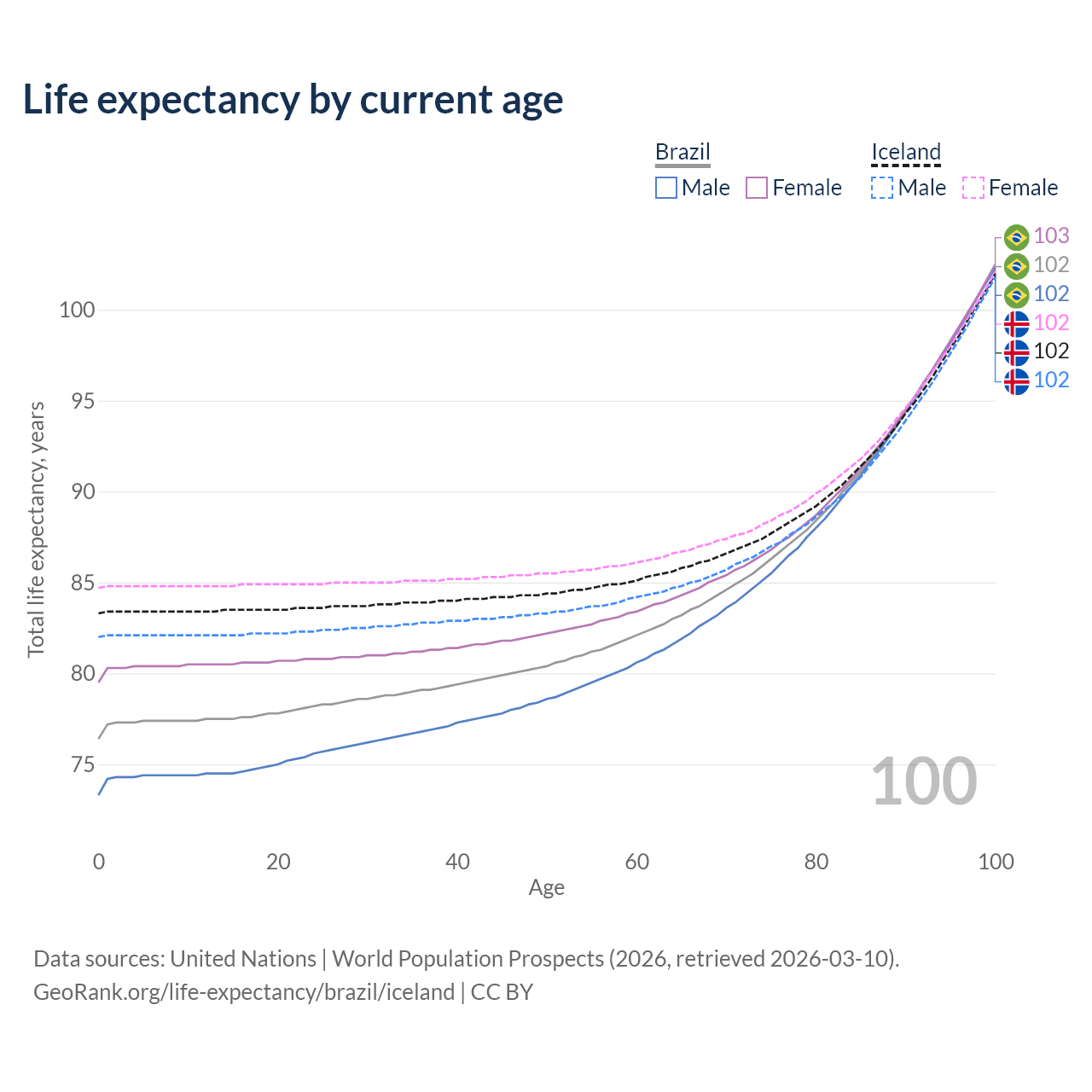 Life expectancy by current age

Brazil
Male Female

Iceland
Male Female

103
102
102
102
102
102

100
95
90
85
80
75

Total life expectancy, years

100

0 20 40 60 80 100
Age

Data sources: United Nations | World Population Prospects (2026, retrieved 2026-03-10).
GeoRank.org/life-expectancy/brazil/iceland | CC BY